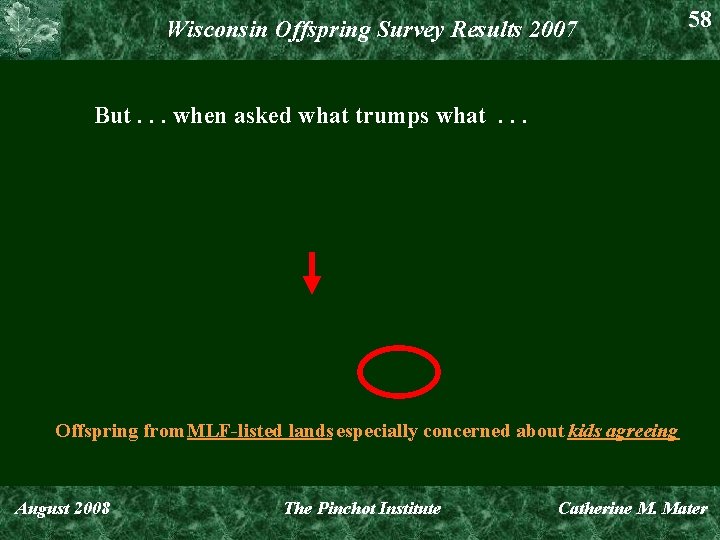 Wisconsin Offspring Survey Results 2007

58

But . . . when asked what trumps what . . .

Offspring from MLF-listed lands especially concerned about kids agreeing

August 2008

The Pinchot Institute

Catherine M. Mater